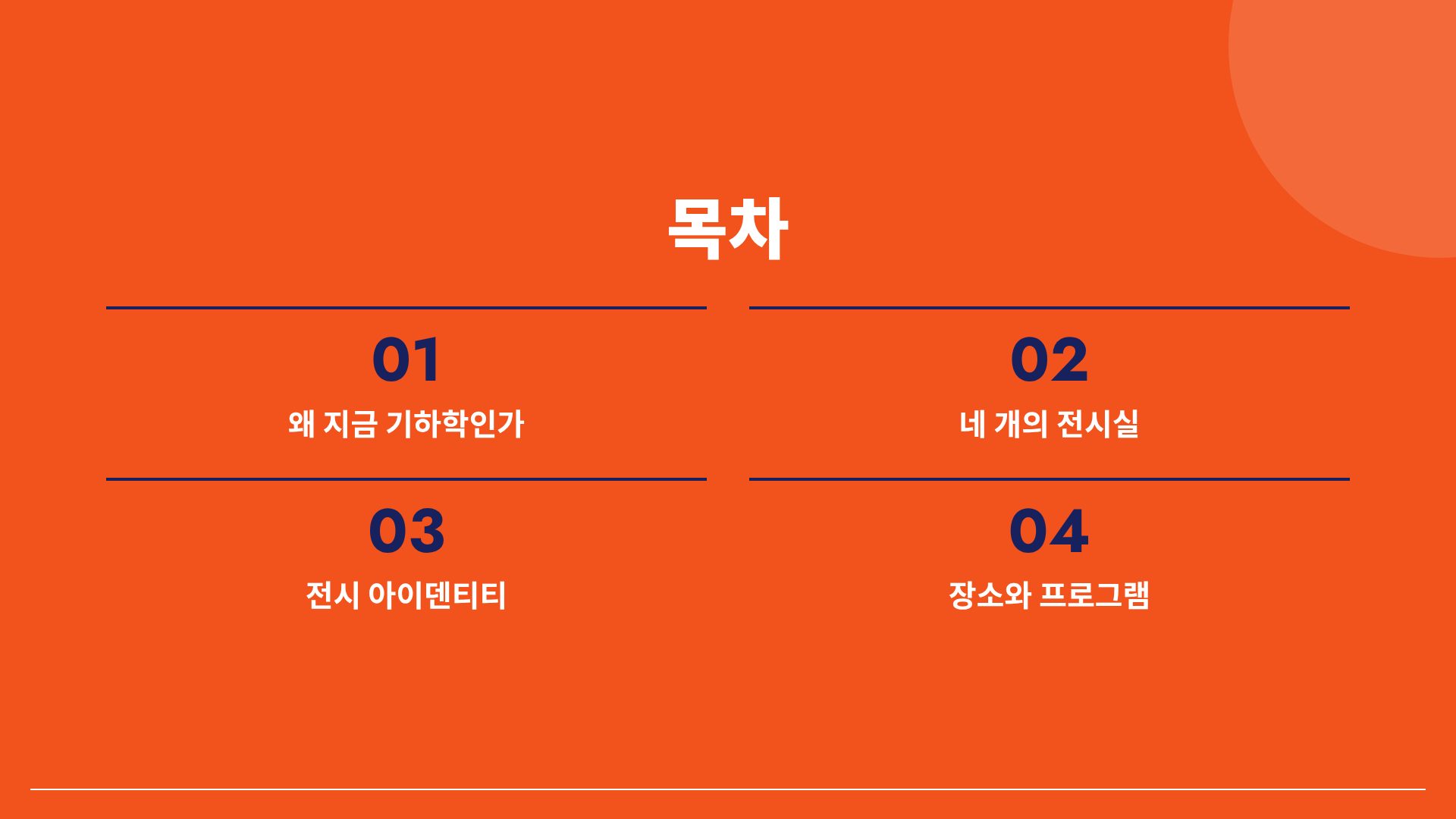 목차

01

왜 지금 기하학인가

02

네 개의 전시실

03

전시 아이덴티티

04

장소와 프로그램